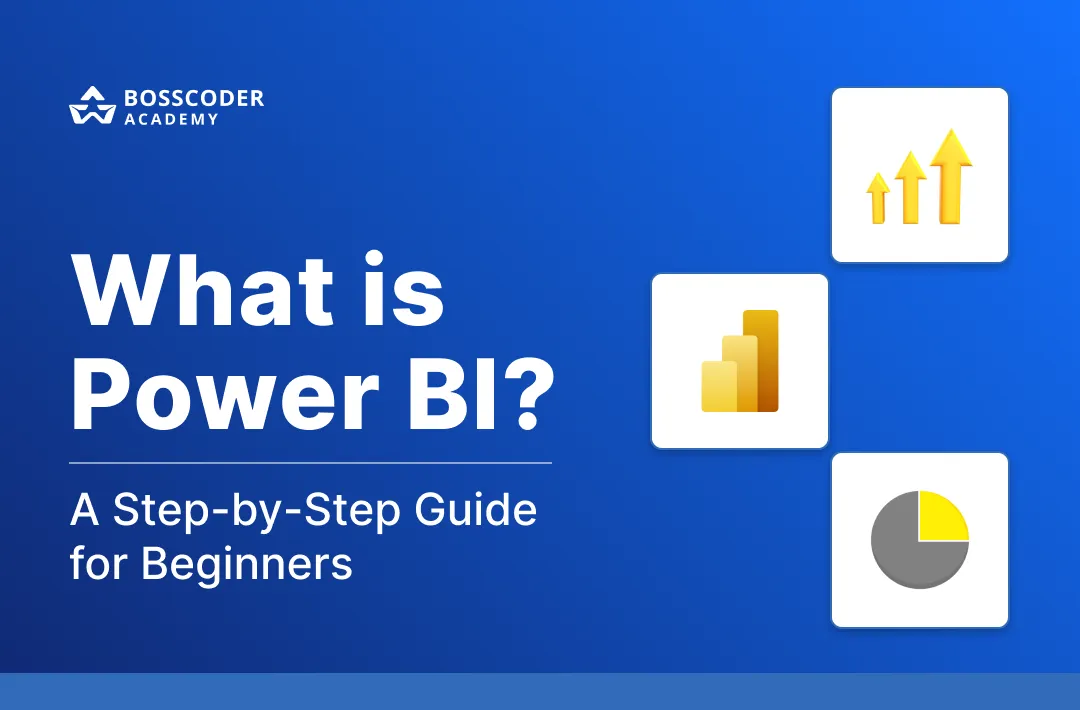 BOSSCODER ACADEMY

What is Power BI?

A Step-by-Step Guide for Beginners